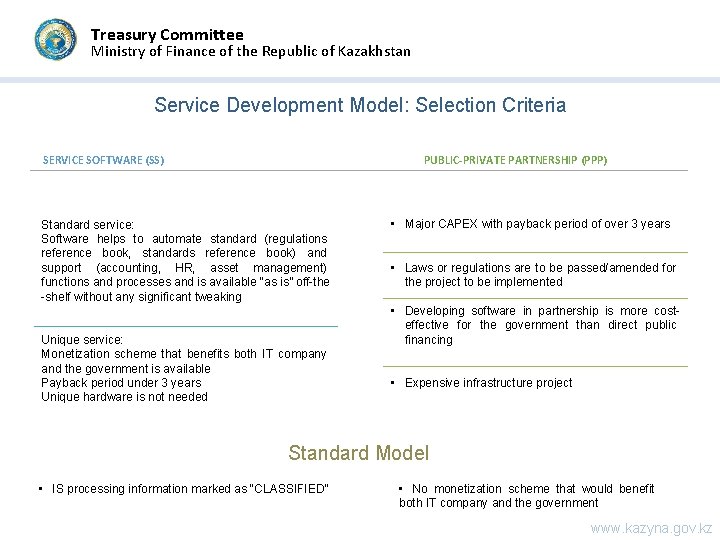 Treasury Committee
Ministry of Finance of the Republic of Kazakhstan

Service Development Model: Selection Criteria

SERVICE SOFTWARE (SS)

Standard service:
Software helps to automate standard (regulations reference book, standards reference book) and support (accounting, HR, asset management) functions and processes and is available "as is" off-the-shelf without any significant tweaking

Unique service:
Monetization scheme that benefits both IT company and the government is available
Payback period under 3 years
Unique hardware is not needed

PUBLIC-PRIVATE PARTNERSHIP (PPP)

▪ Major CAPEX with payback period of over 3 years

▪ Laws or regulations are to be passed/amended for the project to be implemented

▪ Developing software in partnership is more cost-effective for the government than direct public financing

▪ Expensive infrastructure project

Standard Model

▪ IS processing information marked as "CLASSIFIED"

▪ No monetization scheme that would benefit both IT company and the government

www.kazyna.gov.kz